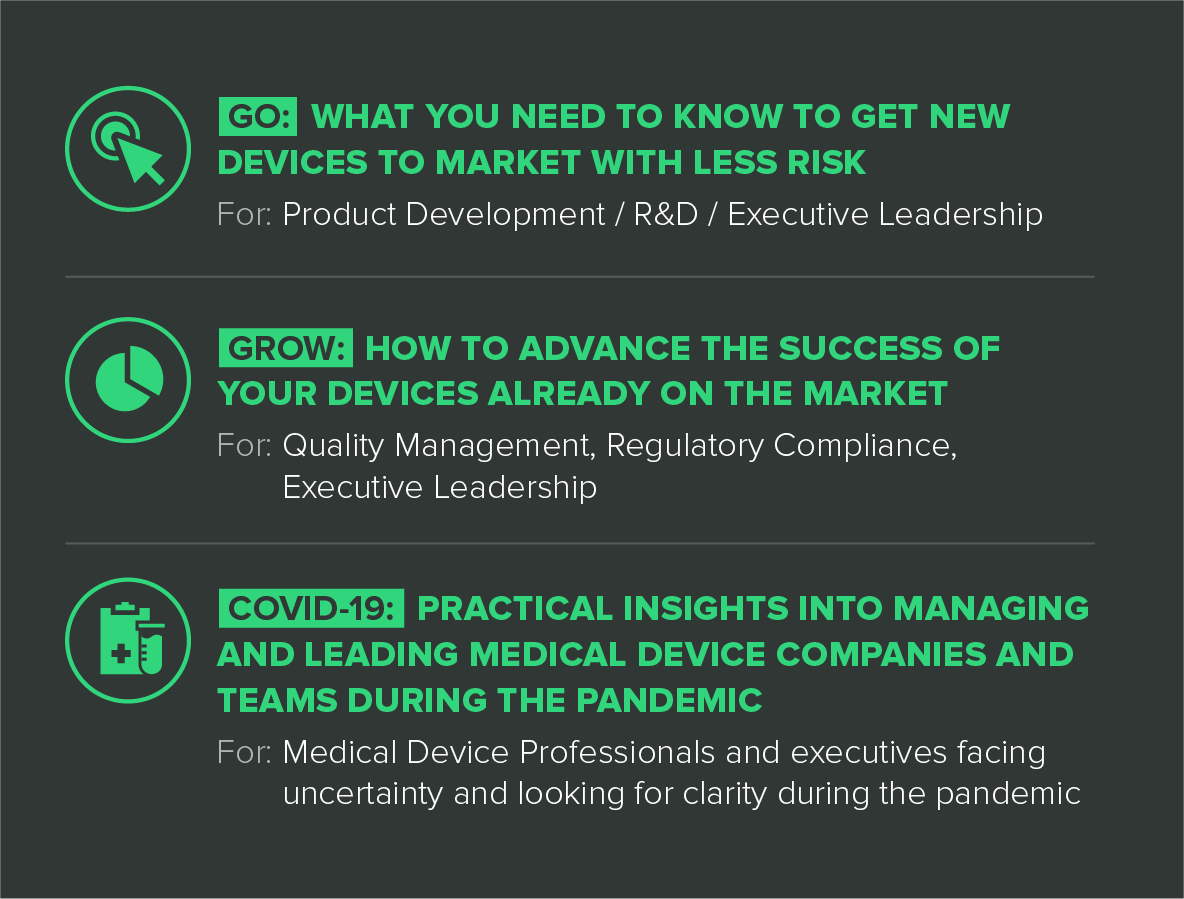 GO: WHAT YOU NEED TO KNOW TO GET NEW DEVICES TO MARKET WITH LESS RISK

For: Product Development / R&D / Executive Leadership

GROW: HOW TO ADVANCE THE SUCCESS OF YOUR DEVICES ALREADY ON THE MARKET

For: Quality Management, Regulatory Compliance, Executive Leadership

COVID-19: PRACTICAL INSIGHTS INTO MANAGING AND LEADING MEDICAL DEVICE COMPANIES AND TEAMS DURING THE PANDEMIC

For: Medical Device Professionals and executives facing uncertainty and looking for clarity during the pandemic